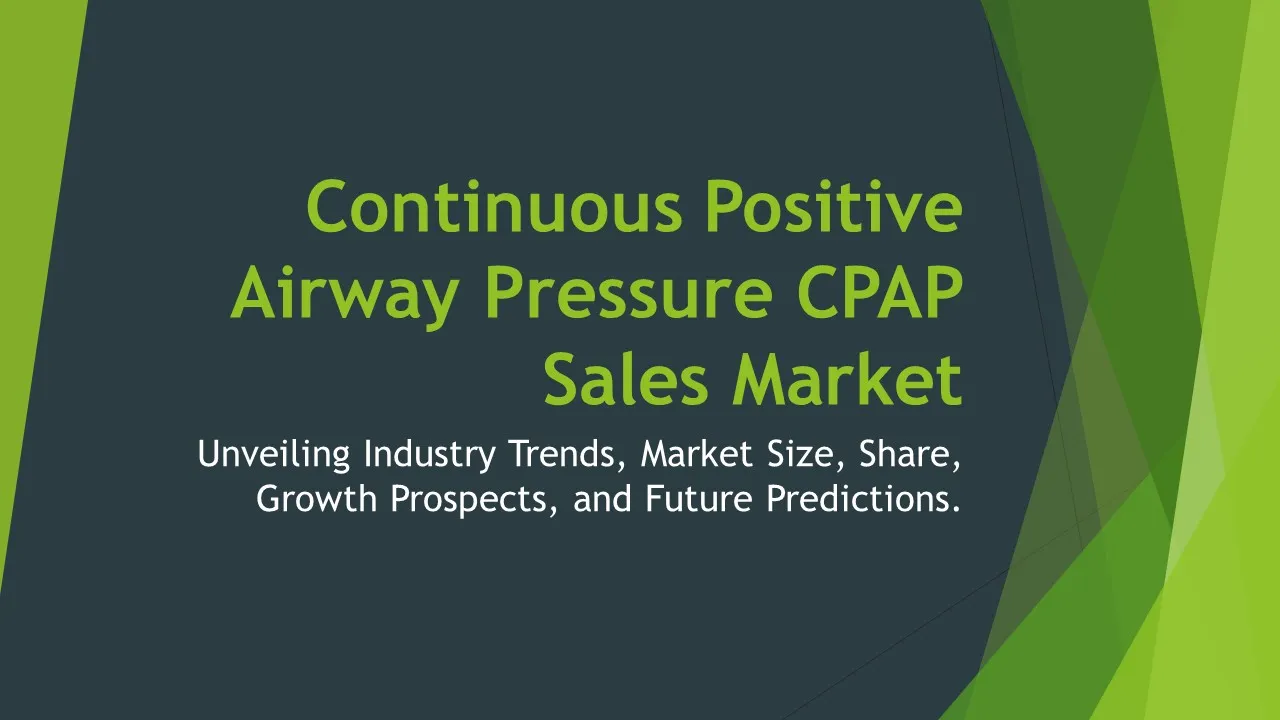 Continuous Positive Airway Pressure CPAP Sales Market

Unveiling Industry Trends, Market Size, Share, Growth Prospects, and Future Predictions.